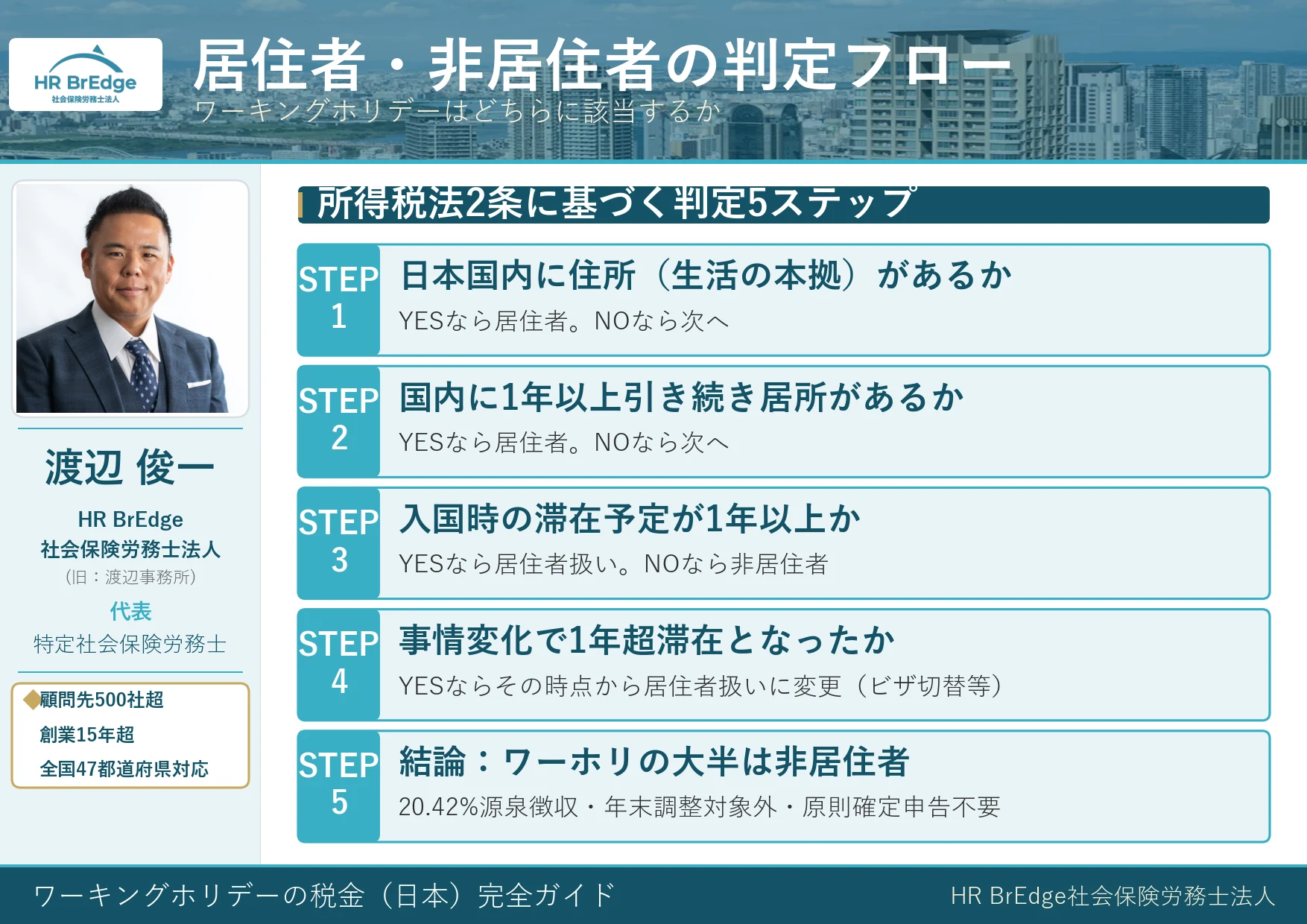 HR BrEdge
社会保険労務士法人

居住者・非居住者の判定フロー
ワーキングホリデーはどちらに該当するか

渡辺 俊一

HR BrEdge
社会保険労務士法人
(旧：渡辺事務所)
代表
特定社会保険労務士

◆顧問先500社超
創業15年超
全国47都道府県対応

所得税法2条に基づく判定5ステップ

STEP 1
日本国内に住所（生活の本拠）があるか
YESなら居住者。NOなら次へ

STEP 2
国内に1年以上引き続き居所があるか
YESなら居住者。NOなら次へ

STEP 3
入国時の滞在予定が1年以上か
YESなら居住者扱い。NOなら非居住者

STEP 4
事情変化で1年超滞在となったか
YESならその時点から居住者扱いに変更（ビザ切替等）

STEP 5
結論：ワーホリの大半は非居住者
20.42%源泉徴収・年末調整対象外・原則確定申告不要

ワーキングホリデーの税金（日本）完全ガイド
HR BrEdge社会保険労務士法人